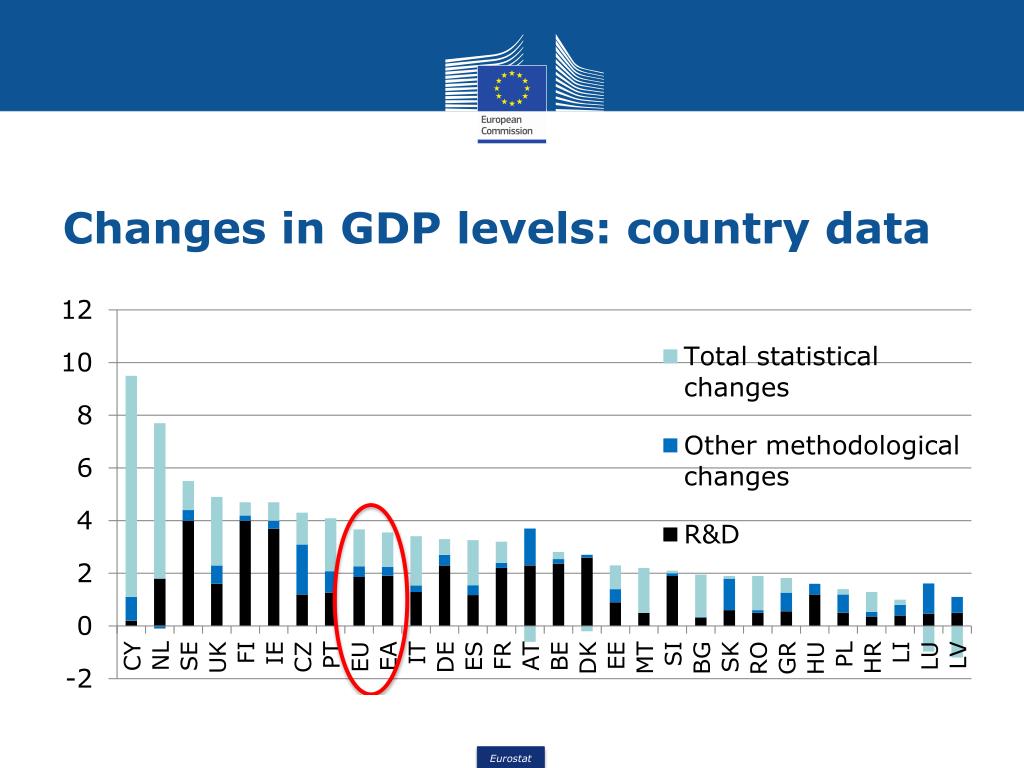 European Commission

Changes in GDP levels: country data

12
10
8
6
4
2
0
-2

Total statistical changes

Other methodological changes

R&D

CY NL SE UK FI IE CZ PT EU EA IT DE ES FR AT BE DK EE MT SI BG SK RO GR HU PL HR LI LU LV

Eurostat